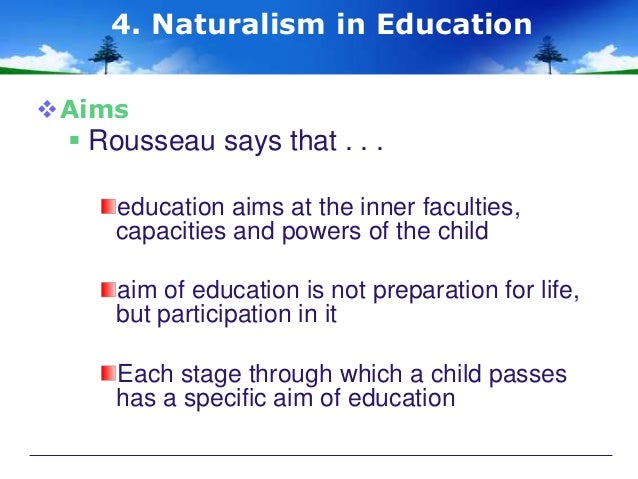 4. Naturalism in Education

Aims

Rousseau says that . . .

education aims at the inner faculties, capacities and powers of the child

aim of education is not preparation for life, but participation in it

Each stage through which a child passes has a specific aim of education